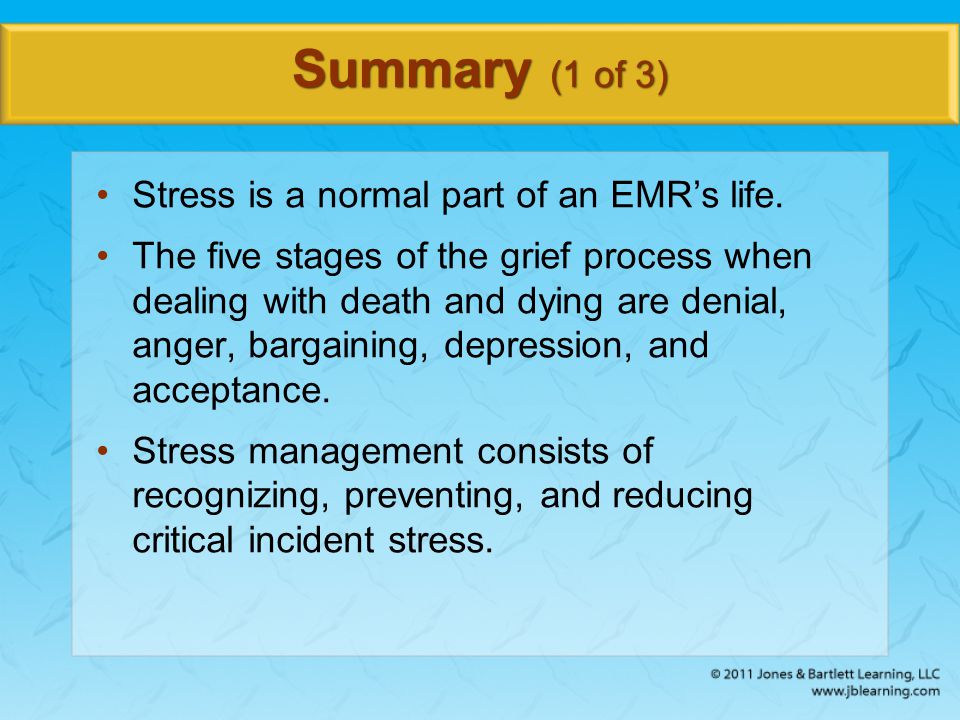 Summary (1 of 3)

• Stress is a normal part of an EMR’s life.

• The five stages of the grief process when dealing with death and dying are denial, anger, bargaining, depression, and acceptance.

• Stress management consists of recognizing, preventing, and reducing critical incident stress.

© 2011 Jones & Bartlett Learning, LLC
www.jblearning.com